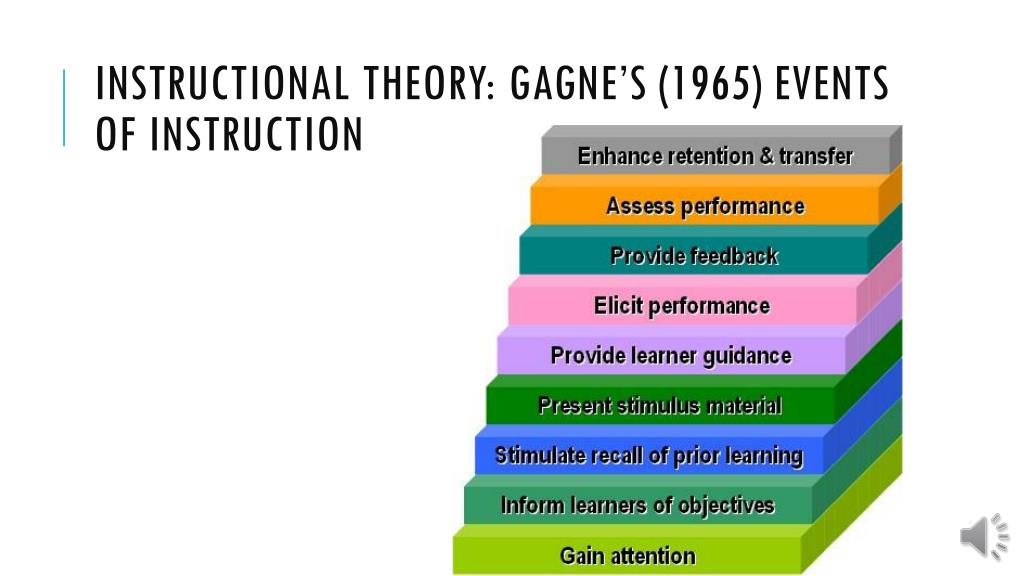 INSTRUCTIONAL THEORY: GAGNE'S (1965) EVENTS OF INSTRUCTION

Enhance retention & transfer
Assess performance
Provide feedback
Elicit performance
Provide learner guidance
Present stimulus material
Stimulate recall of prior learning
Inform learners of objectives
Gain attention